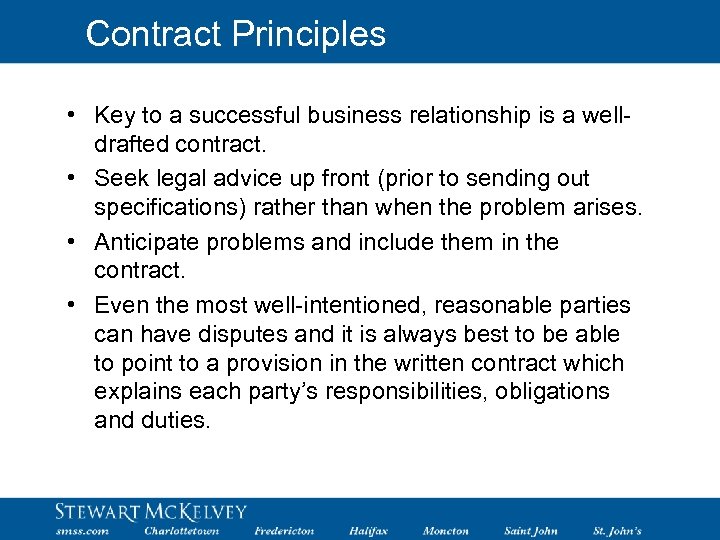 Contract Principles

• Key to a successful business relationship is a well-drafted contract.

• Seek legal advice up front (prior to sending out specifications) rather than when the problem arises.

• Anticipate problems and include them in the contract.

• Even the most well-intentioned, reasonable parties can have disputes and it is always best to be able to point to a provision in the written contract which explains each party's responsibilities, obligations and duties.

STEWART MCKELVEY
smss.com Charlottetown Fredericton Halifax Moncton Saint John St. John's